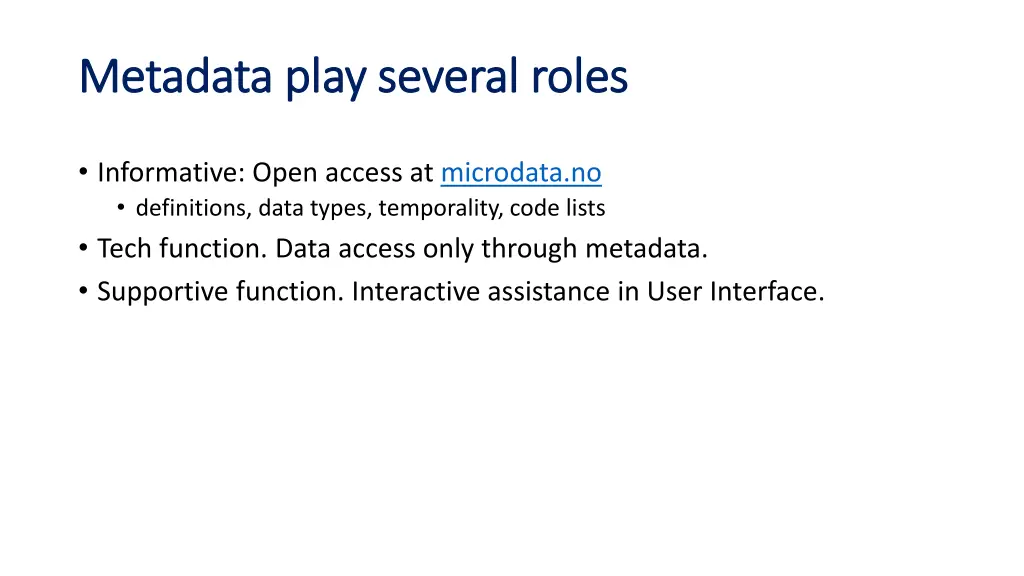 Metadata play several roles

• Informative: Open access at microdata.no
  • definitions, data types, temporality, code lists
• Tech function. Data access only through metadata.
• Supportive function. Interactive assistance in User Interface.